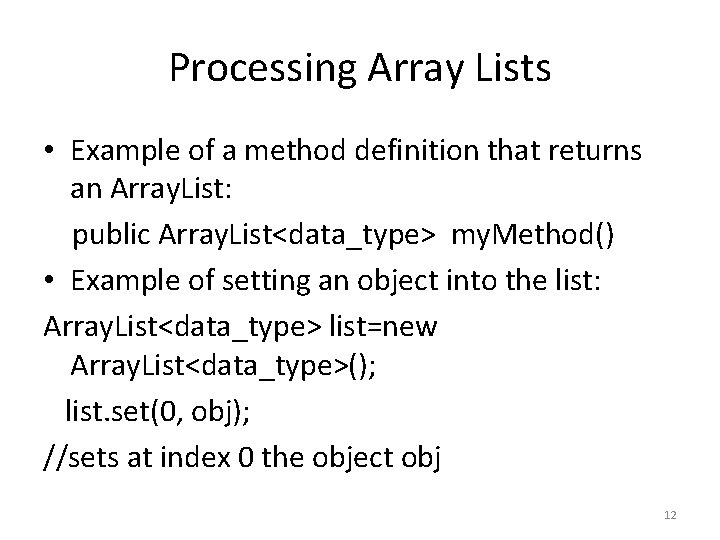 Processing Array Lists

• Example of a method definition that returns an ArrayList:

public ArrayList<data_type>  myMethod()

• Example of setting an object into the list:

ArrayList<data_type> list=new ArrayList<data_type>();

list.set(0, obj);

//sets at index 0 the object obj

12